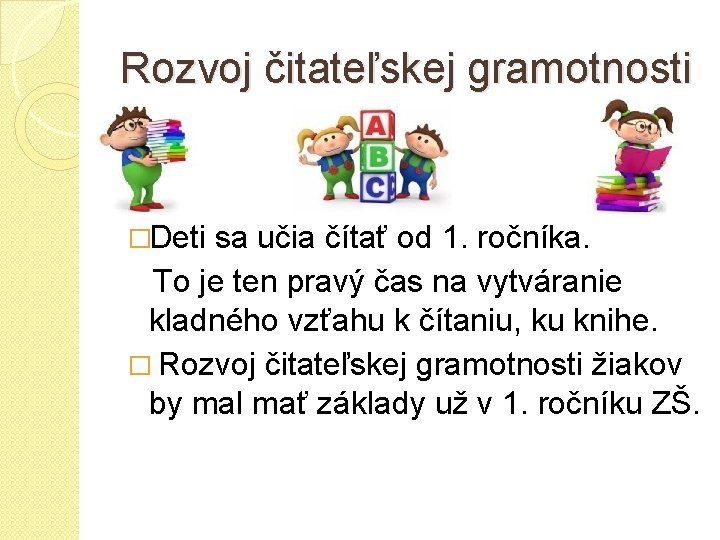 Rozvoj čitateľskej gramotnosti

A
B
C

□Deti sa učia čítať od 1. ročníka. To je ten pravý čas na vytváranie kladného vzťahu k čítaniu, ku knihe.

□ Rozvoj čitateľskej gramotnosti žiakov by mal mať základy už v 1. ročníku ZŠ.